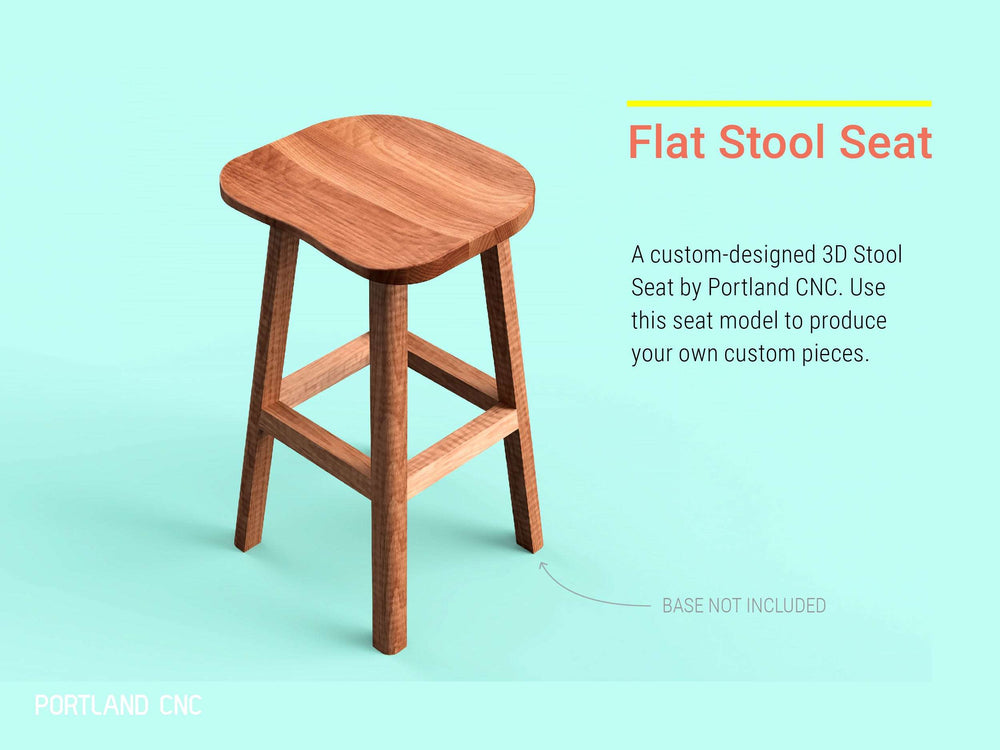 Flat Stool Seat

A custom-designed 3D Stool Seat by Portland CNC. Use this seat model to produce your own custom pieces.

BASE NOT INCLUDED

PORTLAND CNC